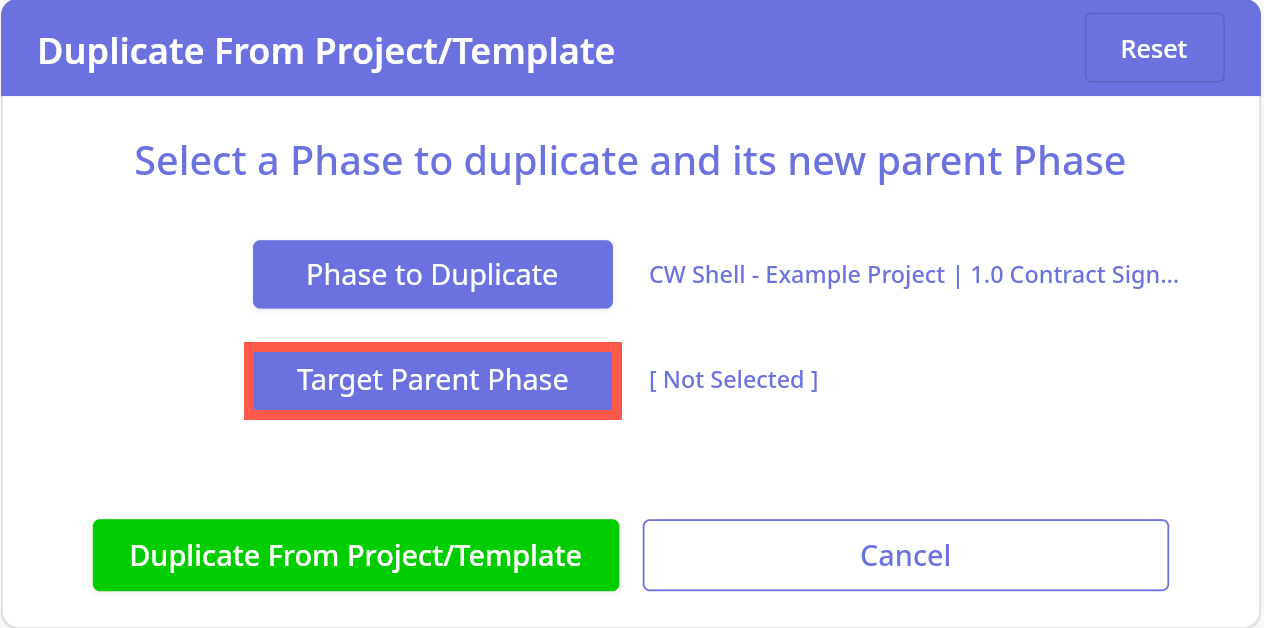 Duplicate From Project/Template

Reset

Select a Phase to duplicate and its new parent Phase

Phase to Duplicate

CW Shell - Example Project | 1.0 Contract Sign...

Target Parent Phase

[ Not Selected ]

Duplicate From Project/Template

Cancel